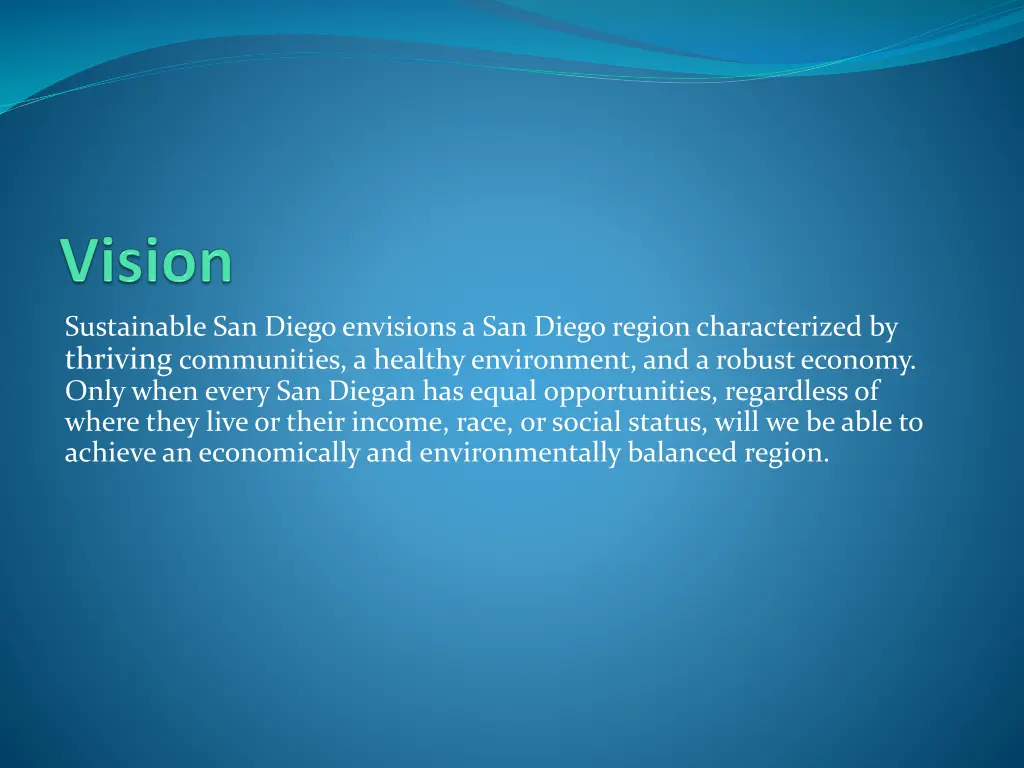 Vision

Sustainable San Diego envisions a San Diego region characterized by thriving communities, a healthy environment, and a robust economy. Only when every San Diegan has equal opportunities, regardless of where they live or their income, race, or social status, will we be able to achieve an economically and environmentally balanced region.